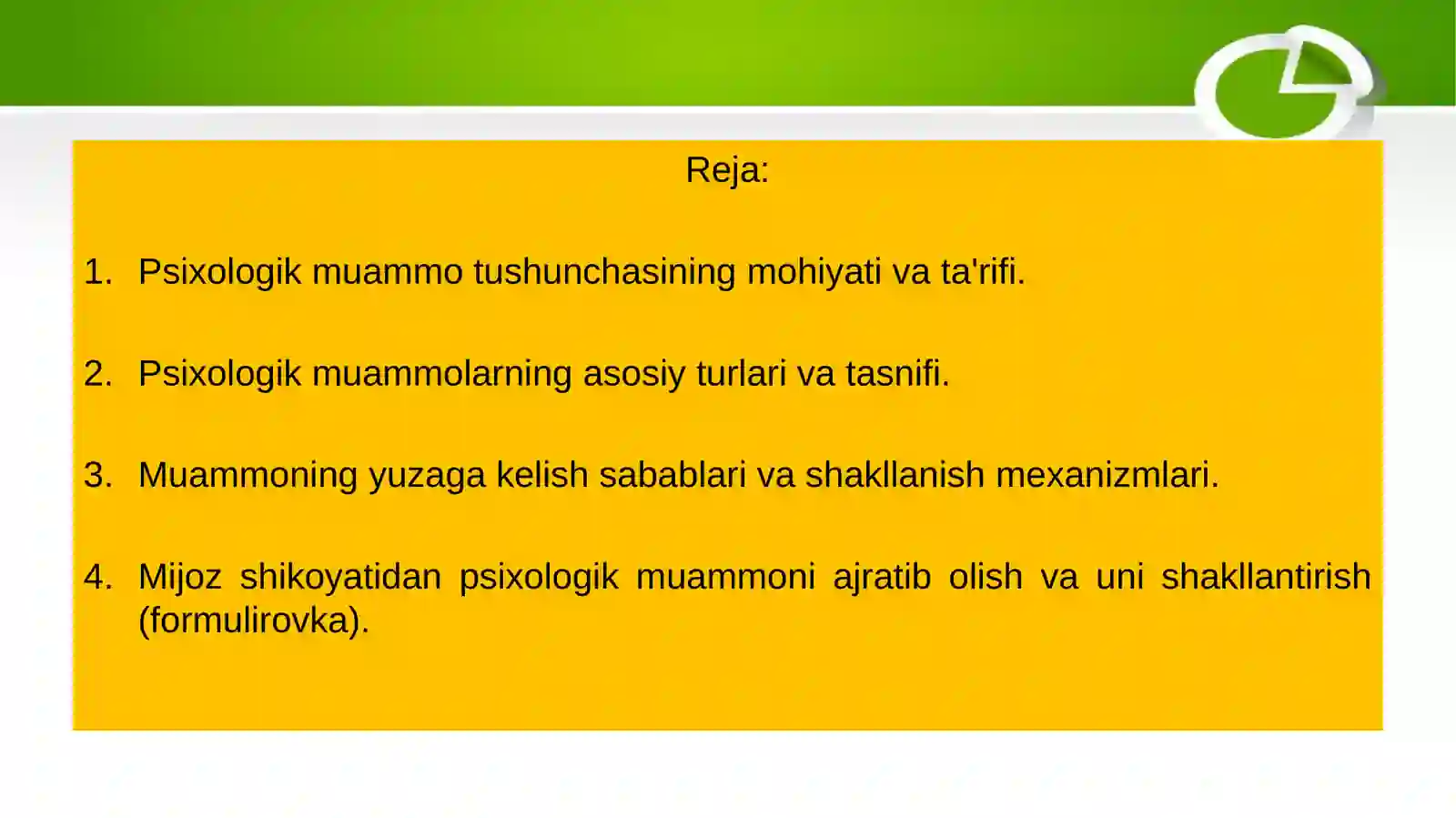 Reja:

1. Psixologik muammo tushunchasining mohiyati va ta'rifi.

2. Psixologik muammolarning asosiy turlari va tasnifi.

3. Muammoning yuzaga kelish sabablari va shakllanish mexanizmlari.

4. Mijoz shikoyatidan psixologik muammoni ajratib olish va uni shakllantirish (formulirovka).